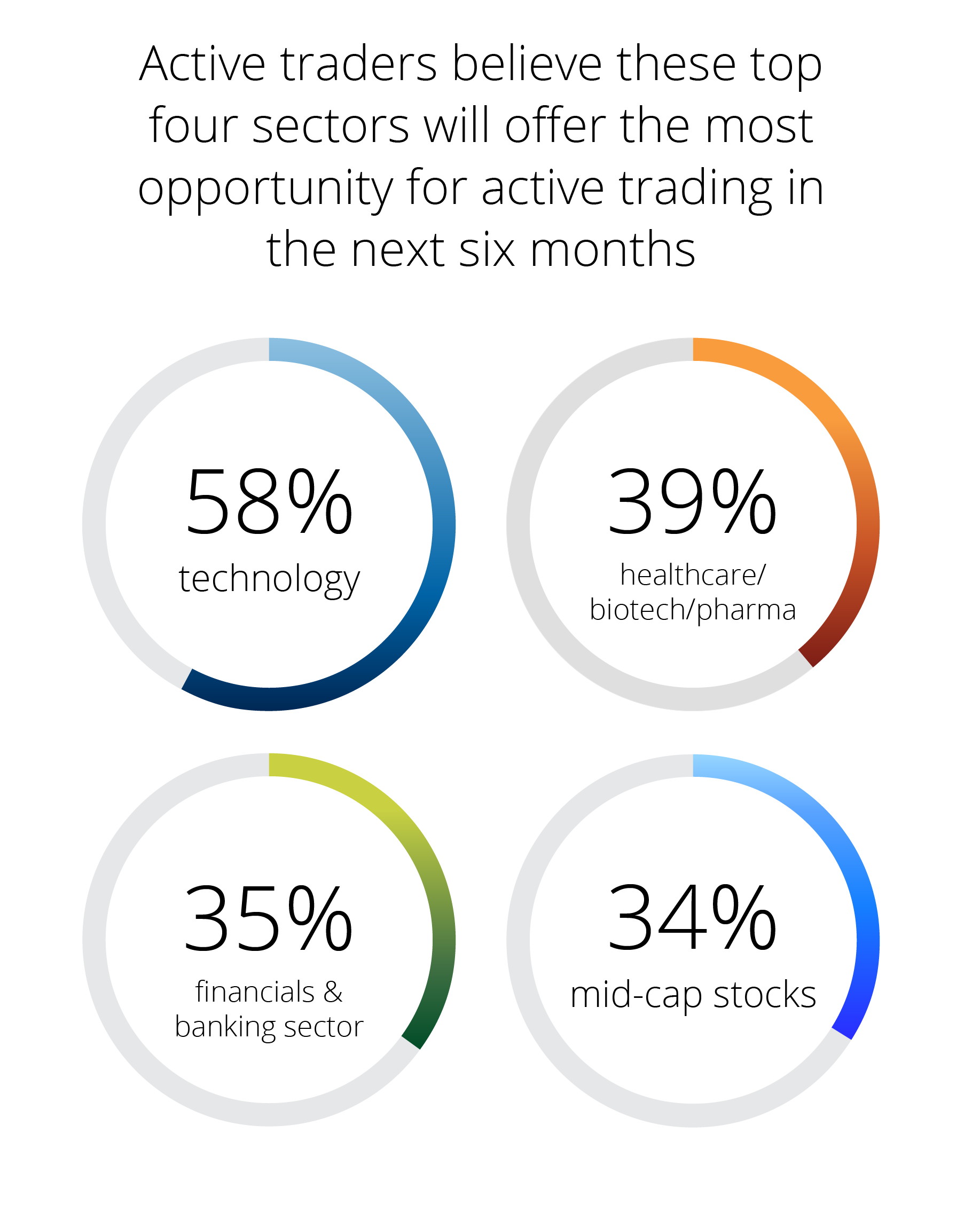 Active traders believe these top four sectors will offer the most opportunity for active trading in the next six months

58%
technology

39%
healthcare/
biotech/pharma

35%
financials &
banking sector

34%
mid-cap stocks